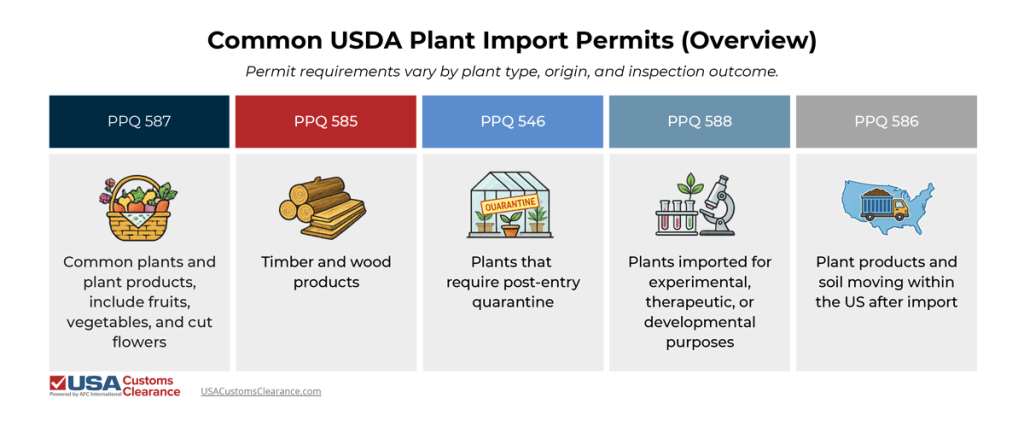 Common USDA Plant Import Permits (Overview)

Permit requirements vary by plant type, origin, and inspection outcome.

| PPQ 587 | PPQ 585 | PPQ 546 | PPQ 588 | PPQ 586 |
|---|---|---|---|---|
| Common plants and plant products, include fruits, vegetables, and cut flowers | Timber and wood products | QUARANTINE Plants that require post-entry quarantine | Plants imported for experimental, therapeutic, or developmental purposes | Plant products and soil moving within the US after import |

USA Customs Clearance
Powered by AFC International

USACustomsClearance.com